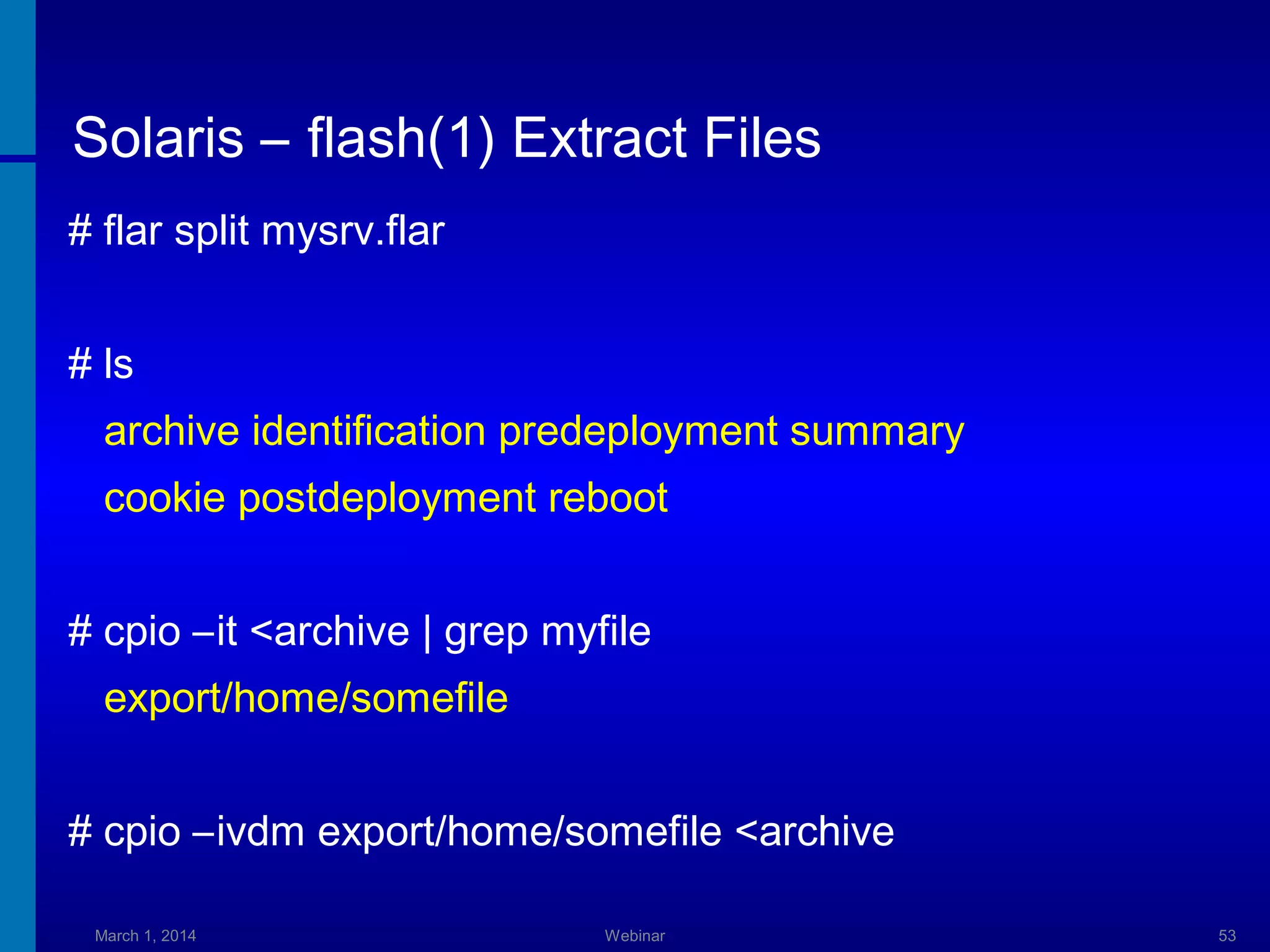 Solaris – flash(1) Extract Files

# flar split mysrv.flar

# ls

archive identification predeployment summary

cookie postdeployment reboot

# cpio –it <archive | grep myfile

export/home/somefile

# cpio –ivdm export/home/somefile <archive

March 1, 2014

Webinar

53